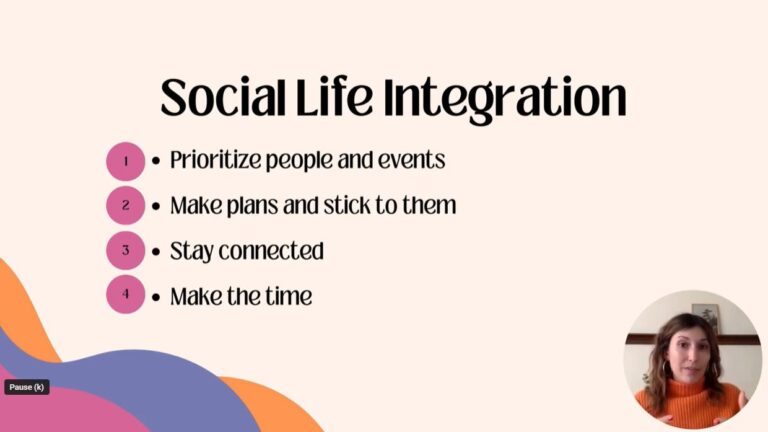 Social Life Integration

1 • Prioritize people and events

2 • Make plans and stick to them

3 • Stay connected

4 • Make the time

Pause (k)